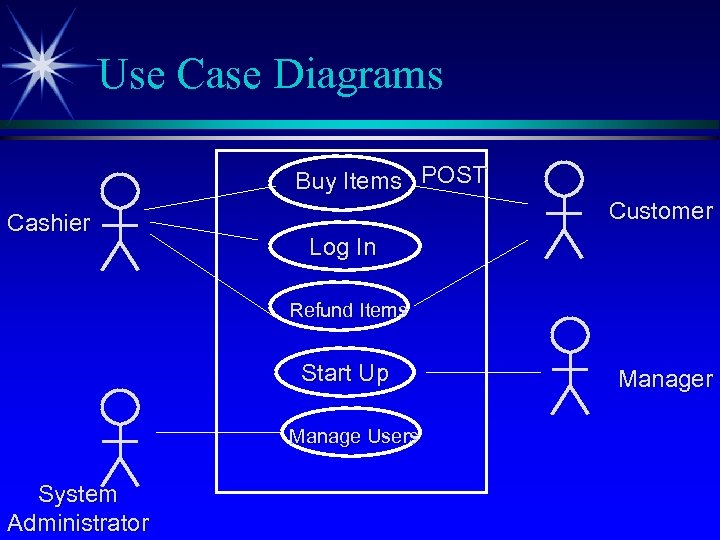 Use Case Diagrams

Cashier

Buy Items

POST

Customer

Log In

Refund Items

Start Up

Manager

Manage Users

System Administrator